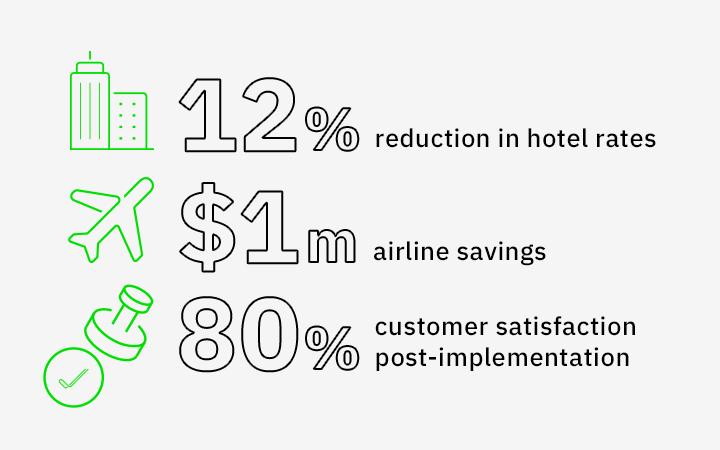 12% reduction in hotel rates

$1m airline savings

80% customer satisfaction post-implementation